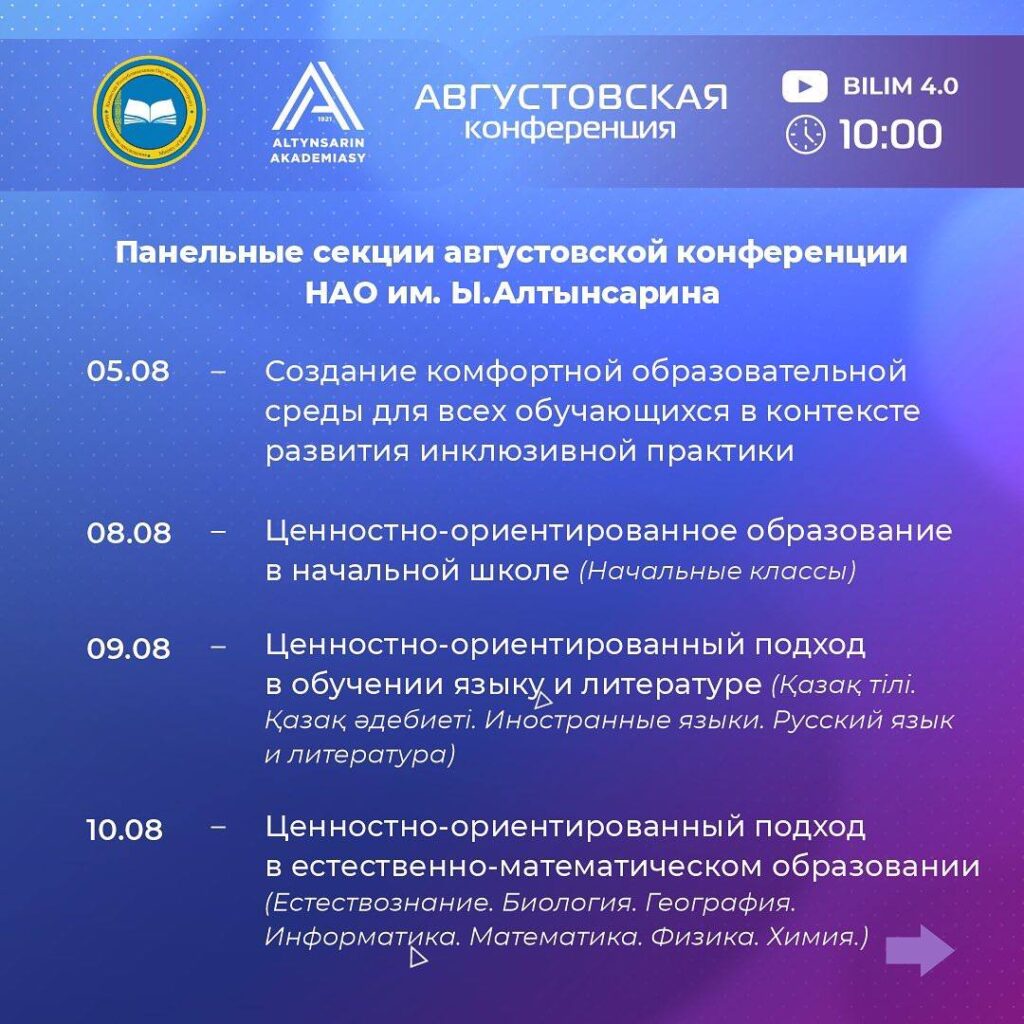 1921
ALTYNSARIN AKADEMIASY

АВГУСТОВСКАЯ конференция

BILIM 4.0
10:00

Панельные секции августовской конференции НАО им. Ы.Алтынсарина

05.08 – Создание комфортной образовательной среды для всех обучающихся в контексте развития инклюзивной практики

08.08 – Ценностно-ориентированное образование в начальной школе (Начальные классы)

09.08 – Ценностно-ориентированный подход в обучении языку и литературе (Қазақ тілі. Қазақ әдебиеті. Иностранные языки. Русский язык и литература)

10.08 – Ценностно-ориентированный подход в естественно-математическом образовании (Естествознание. Биология. География. Информатика. Математика. Физика. Химия.)